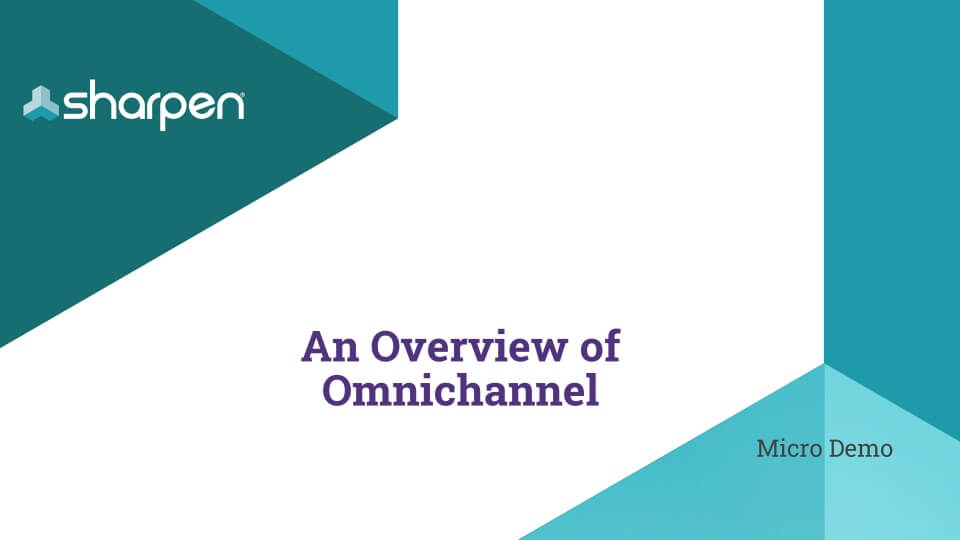 sharpen

An Overview of Omnichannel

Micro Demo